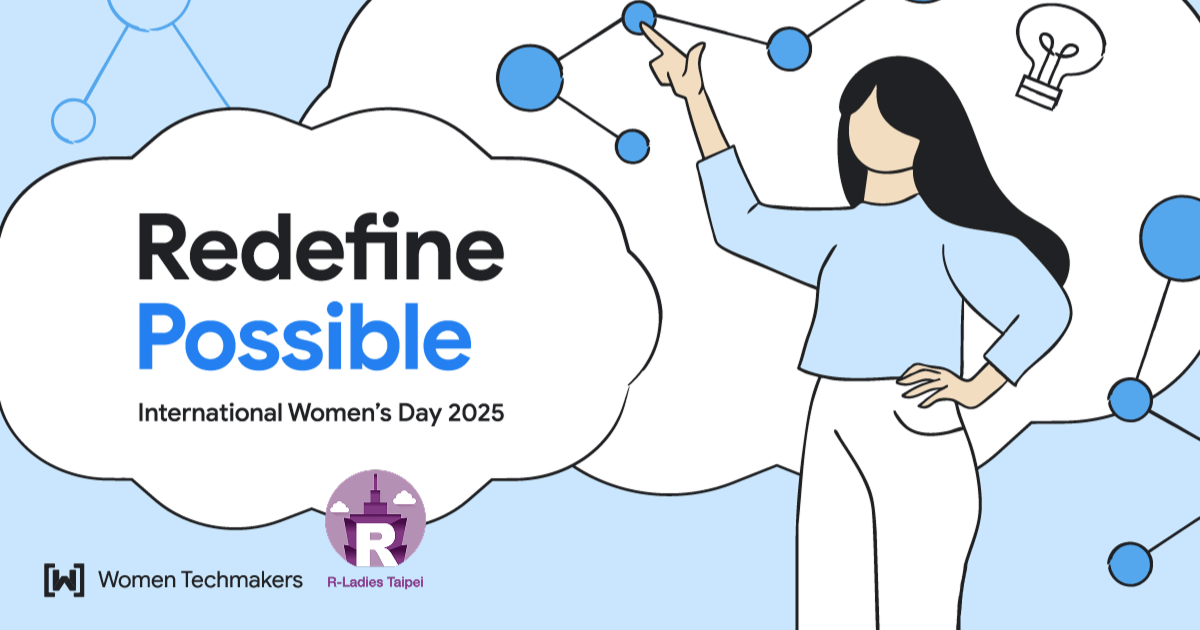 Redefine
Possible

International Women's Day 2025

[W] Women Techmakers

R

R-Ladies Taipei